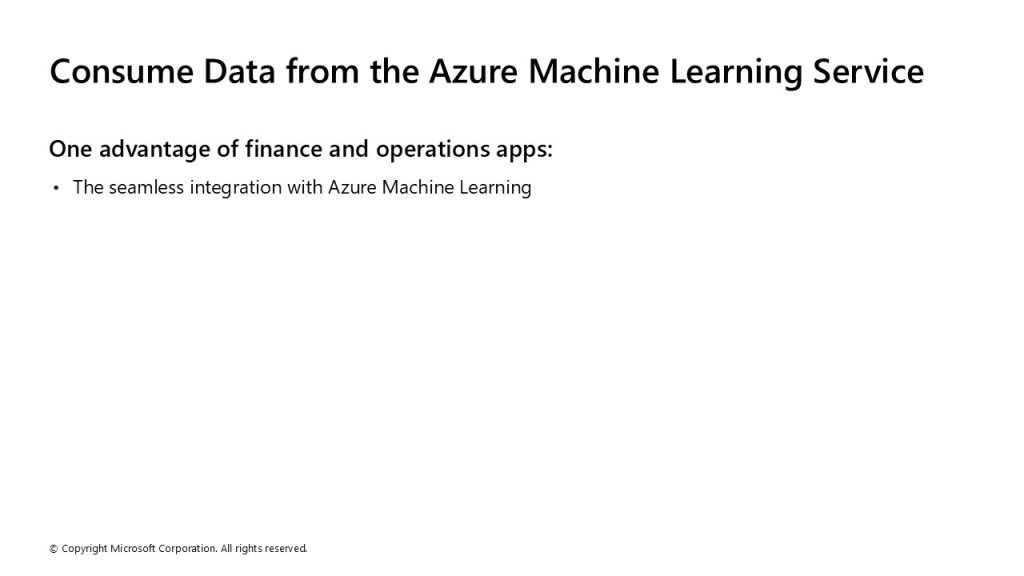 Consume Data from the Azure Machine Learning Service

One advantage of finance and operations apps:

• The seamless integration with Azure Machine Learning

© Copyright Microsoft Corporation. All rights reserved.